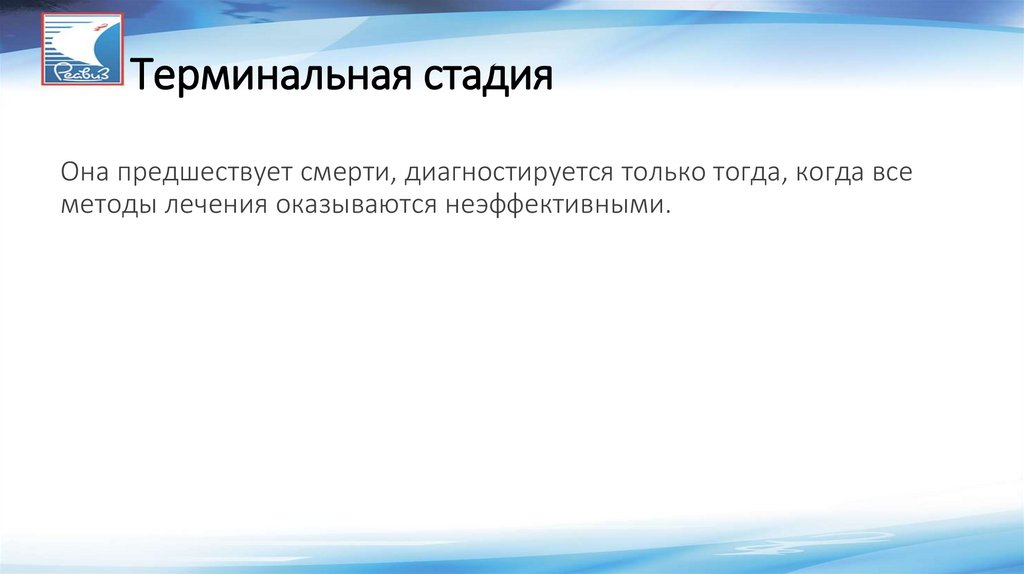 Реавиз

Терминальная стадия

Она предшествует смерти, диагностируется только тогда, когда все методы лечения оказываются неэффективными.